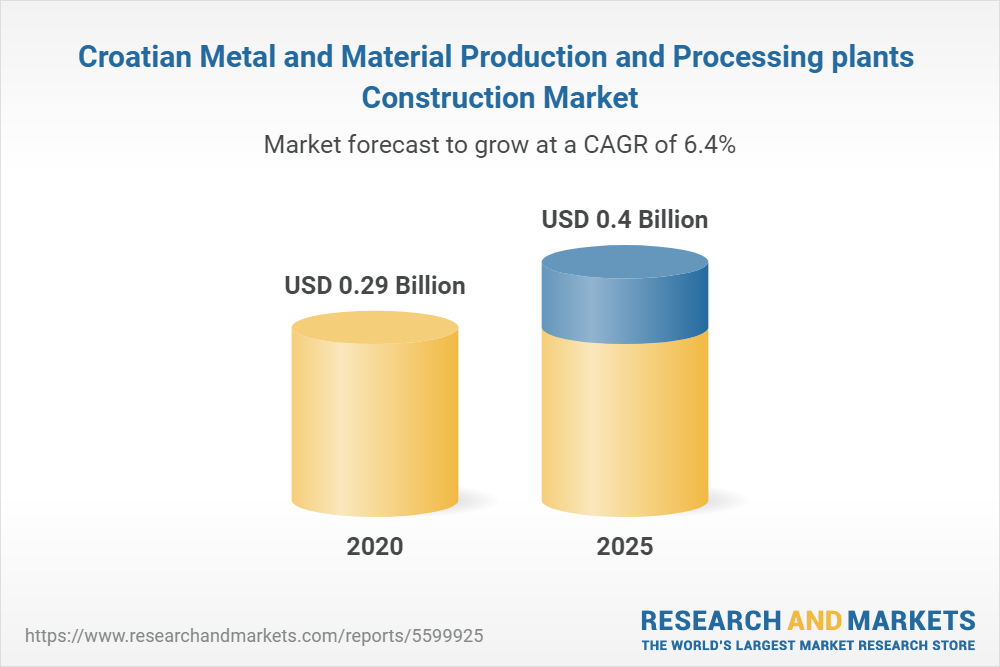 Croatian Metal and Material Production and Processing plants Construction Market

Market forecast to grow at a CAGR of 6.4%

USD 0.29 Billion

USD 0.4 Billion

2020

2025

https://www.researchandmarkets.com/reports/5599925

RESEARCH AND MARKETS
THE WORLD'S LARGEST MARKET RESEARCH STORE